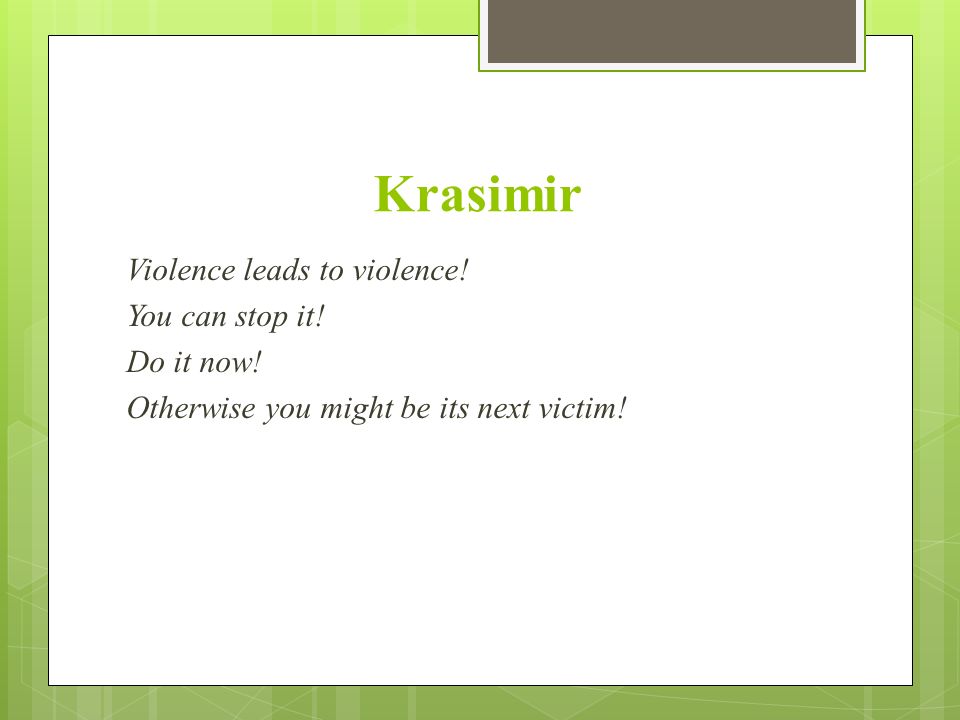 Krasimir

Violence leads to violence!
You can stop it!
Do it now!
Otherwise you might be its next victim!